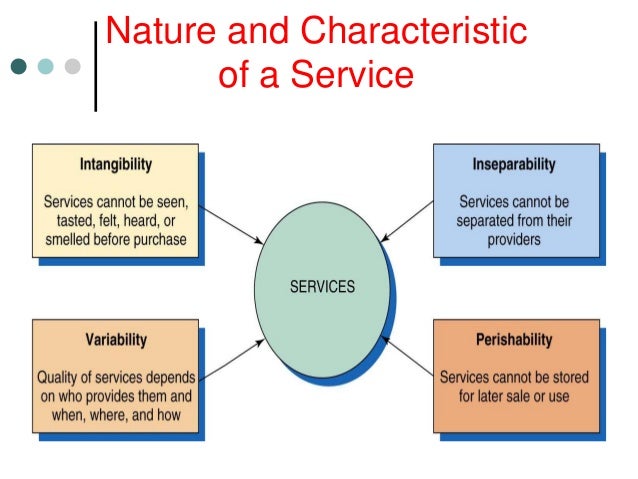 Nature and Characteristic of a Service

Intangibility

Services cannot be seen, tasted, felt, heard, or smelled before purchase

Inseparability

Services cannot be separated from their providers

SERVICES

Variability

Quality of services depends on who provides them and when, where, and how

Perishability

Services cannot be stored for later sale or use